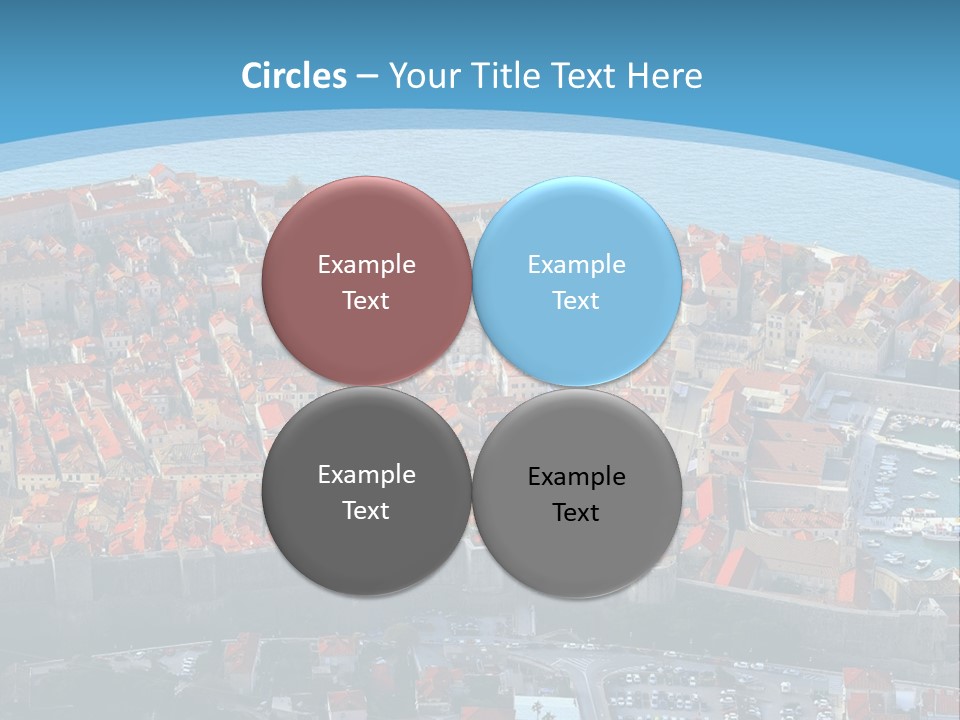 Circles – Your Title Text Here

Example Text

Example Text

Example Text

Example Text